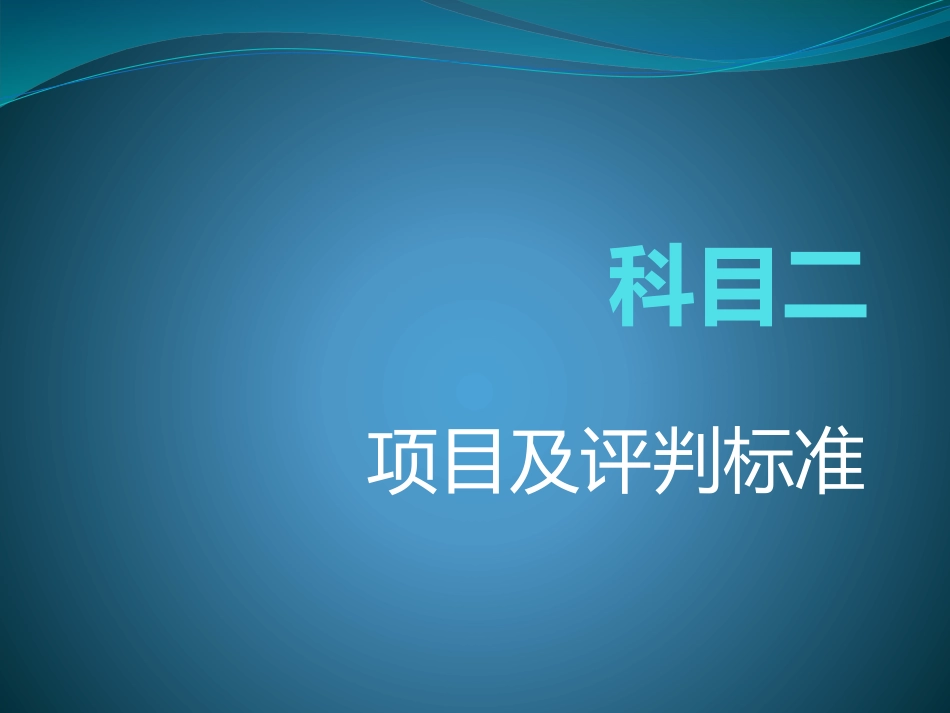 科目二

项目及评判标准